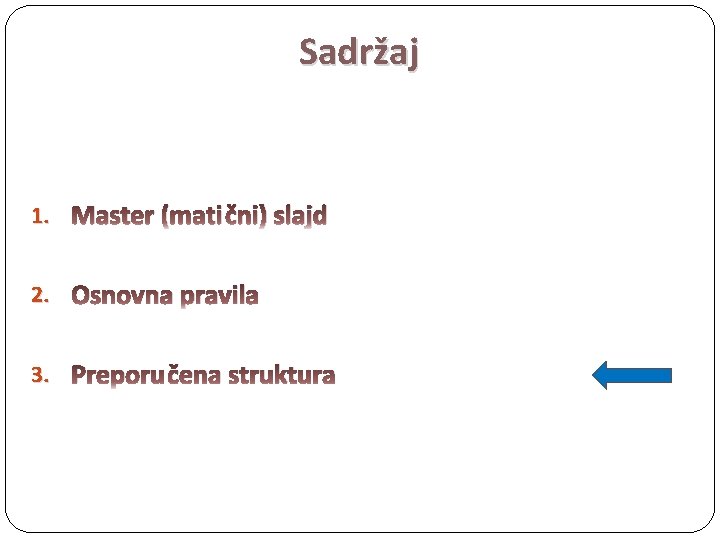 Sadržaj

1. Master (matični) slajd

2. Osnovna pravila

3. Preporučena struktura